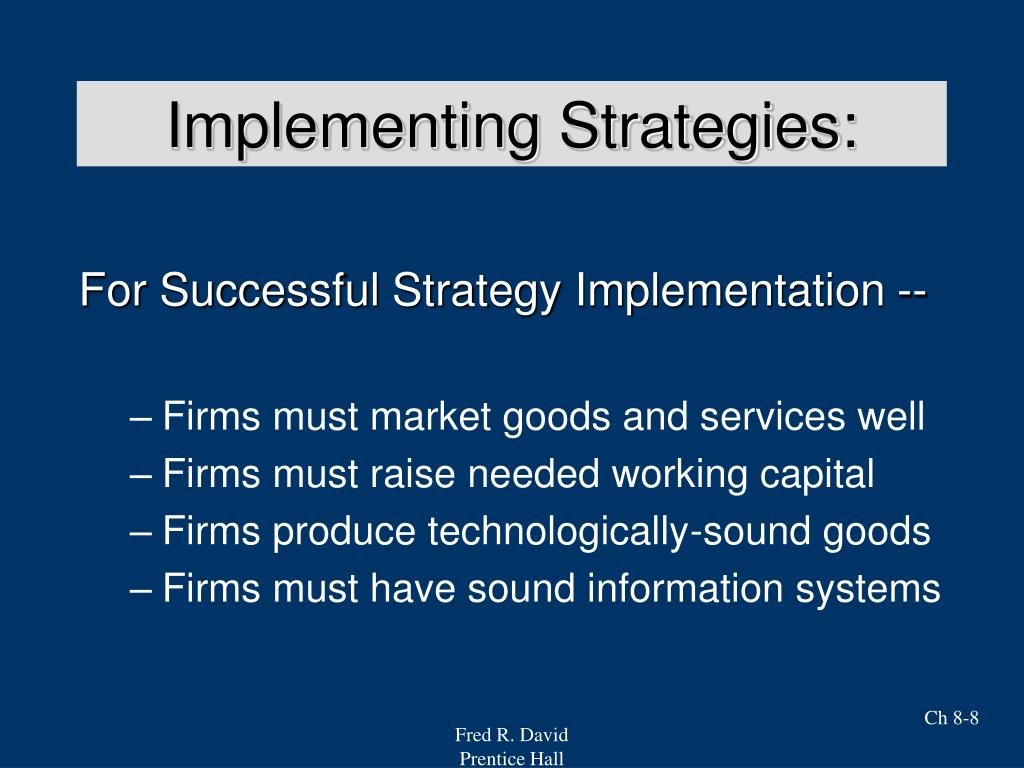 Implementing Strategies:

For Successful Strategy Implementation --

– Firms must market goods and services well
– Firms must raise needed working capital
– Firms produce technologically-sound goods
– Firms must have sound information systems

Ch 8-8

Fred R. David
Prentice Hall